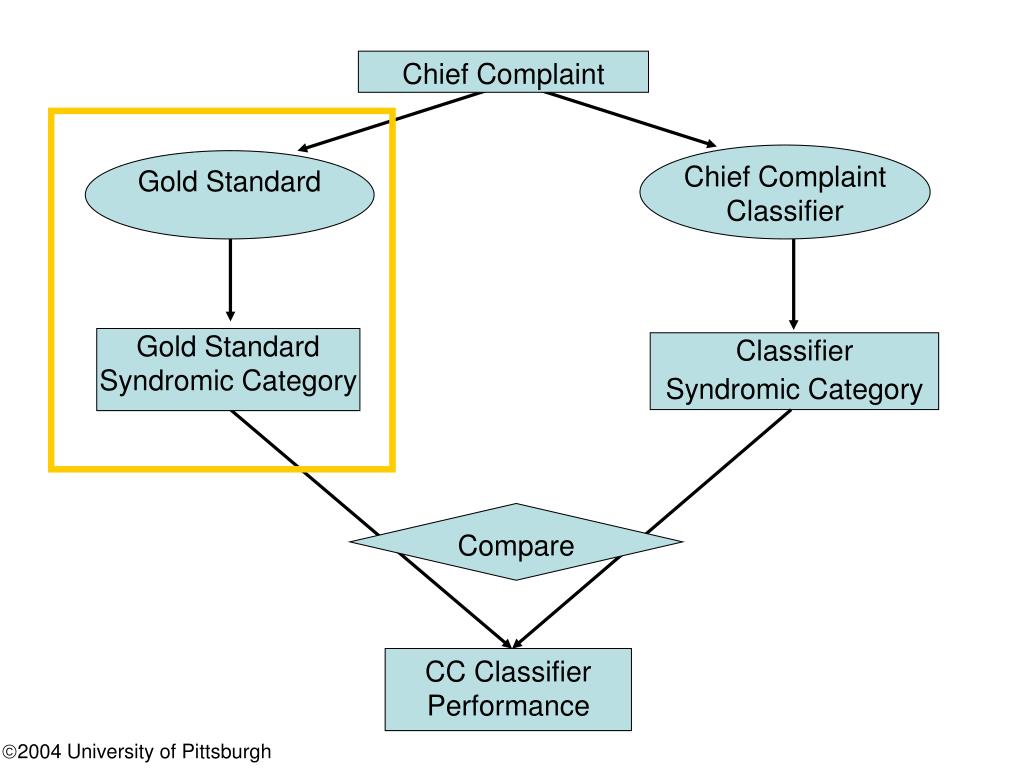 Chief Complaint

Gold Standard

Chief Complaint Classifier

Gold Standard Syndromic Category

Classifier Syndromic Category

Compare

CC Classifier Performance

©2004 University of Pittsburgh